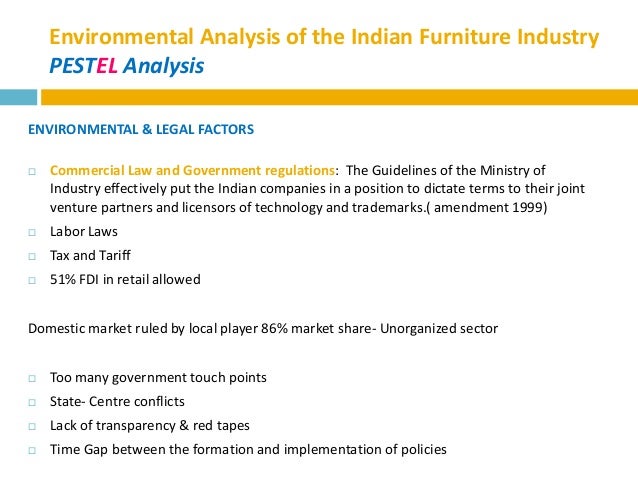 Environmental Analysis of the Indian Furniture Industry
PESTEL Analysis

ENVIRONMENTAL & LEGAL FACTORS

□ Commercial Law and Government regulations: The Guidelines of the Ministry of Industry effectively put the Indian companies in a position to dictate terms to their joint venture partners and licensors of technology and trademarks.( amendment 1999)
□ Labor Laws
□ Tax and Tariff
□ 51% FDI in retail allowed

Domestic market ruled by local player 86% market share- Unorganized sector

□ Too many government touch points
□ State- Centre conflicts
□ Lack of transparency & red tapes
□ Time Gap between the formation and implementation of policies